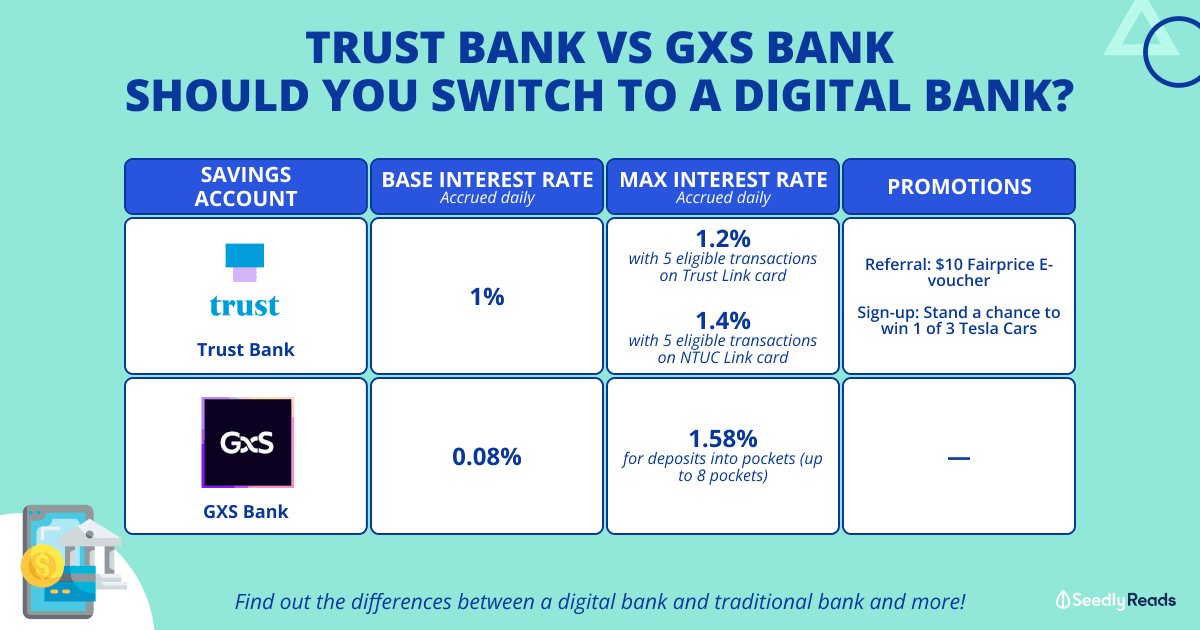 TRUST BANK VS GXS BANK
SHOULD YOU SWITCH TO A DIGITAL BANK?

| SAVINGS ACCOUNT | BASE INTEREST RATE Accrued daily | MAX INTEREST RATE Accrued daily | PROMOTIONS |
|---|---|---|---|
| trust Trust Bank | 1% | 1.2% with 5 eligible transactions on Trust Link card 1.4% with 5 eligible transactions on NTUC Link card | Referral: $10 Fairprice E-voucher Sign-up: Stand a chance to win 1 of 3 Tesla Cars |
| GXS GXS Bank | 0.08% | 1.58% for deposits into pockets (up to 8 pockets) | — |

Find out the differences between a digital bank and traditional bank and more!

Seedly Reads